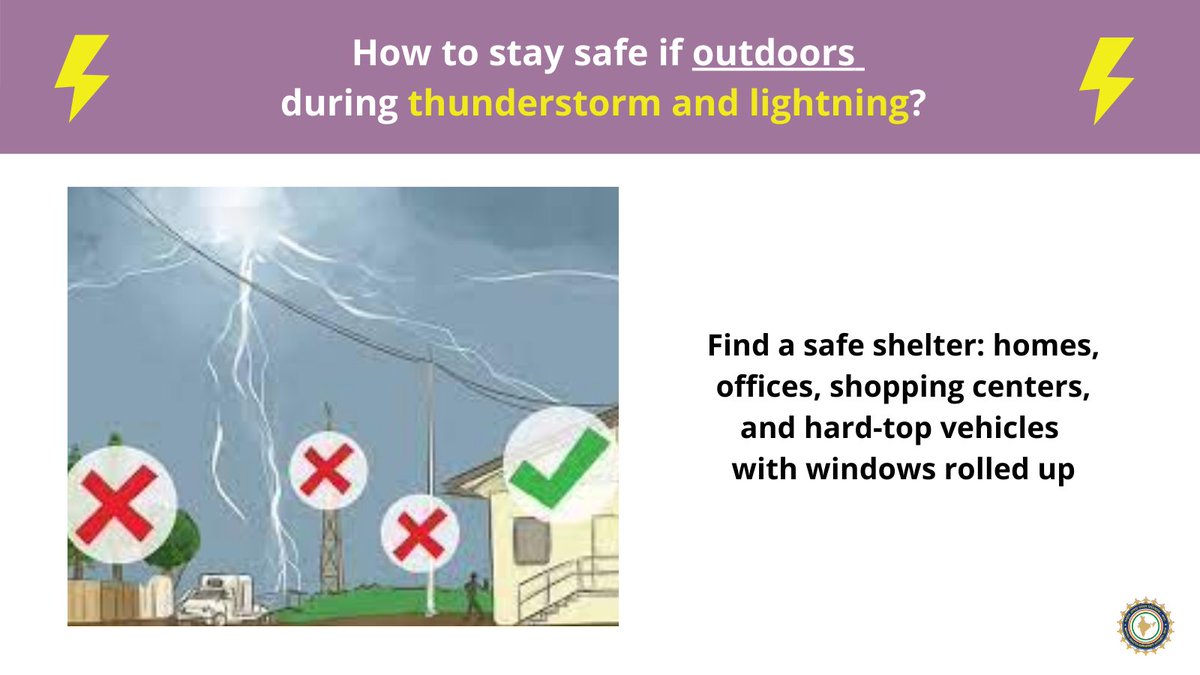 How to stay safe if outdoors during thunderstorm and lightning?

Find a safe shelter: homes, offices, shopping centers, and hard-top vehicles with windows rolled up